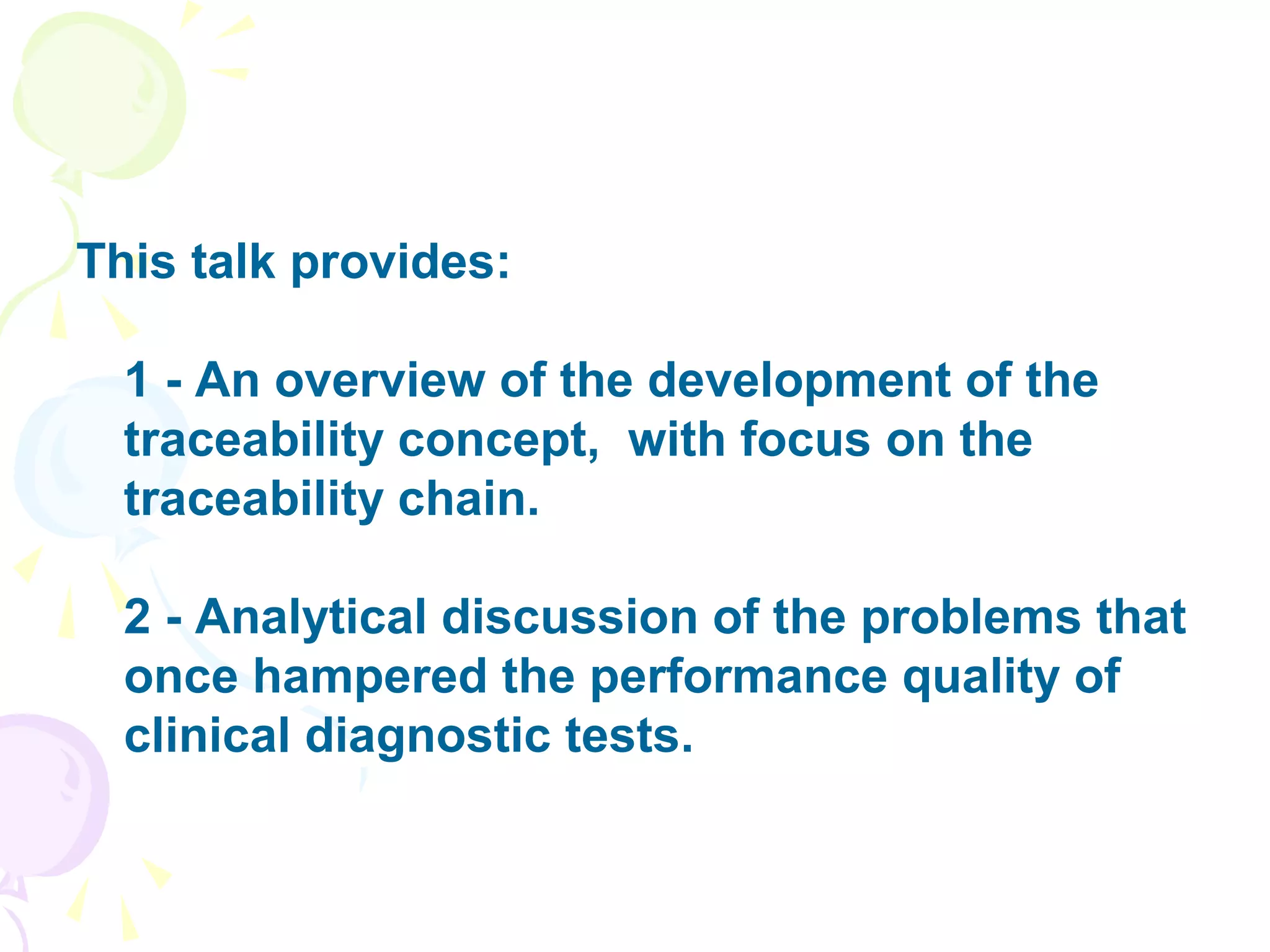 This talk provides:

1 - An overview of the development of the traceability concept,  with focus on the traceability chain.

2 - Analytical discussion of the problems that once hampered the performance quality of clinical diagnostic tests.